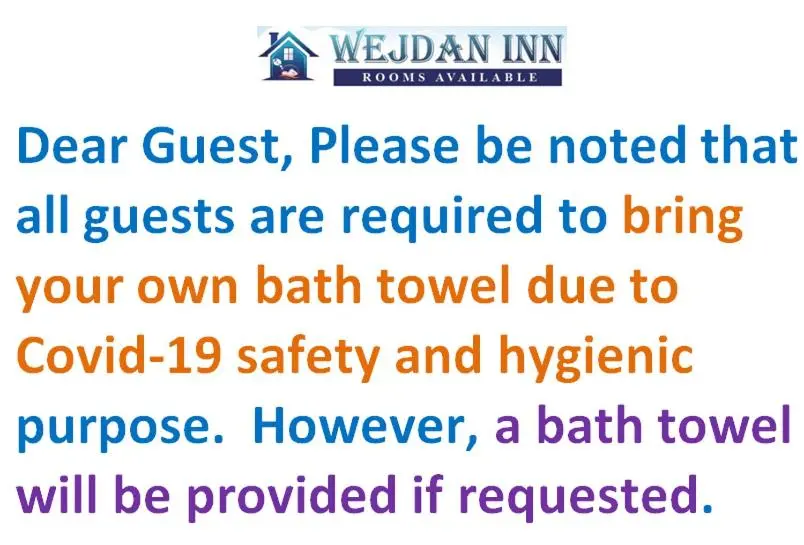 WEJDAN INN
ROOMS AVAILABLE

Dear Guest, Please be noted that all guests are required to bring your own bath towel due to Covid-19 safety and hygienic purpose. However, a bath towel will be provided if requested.